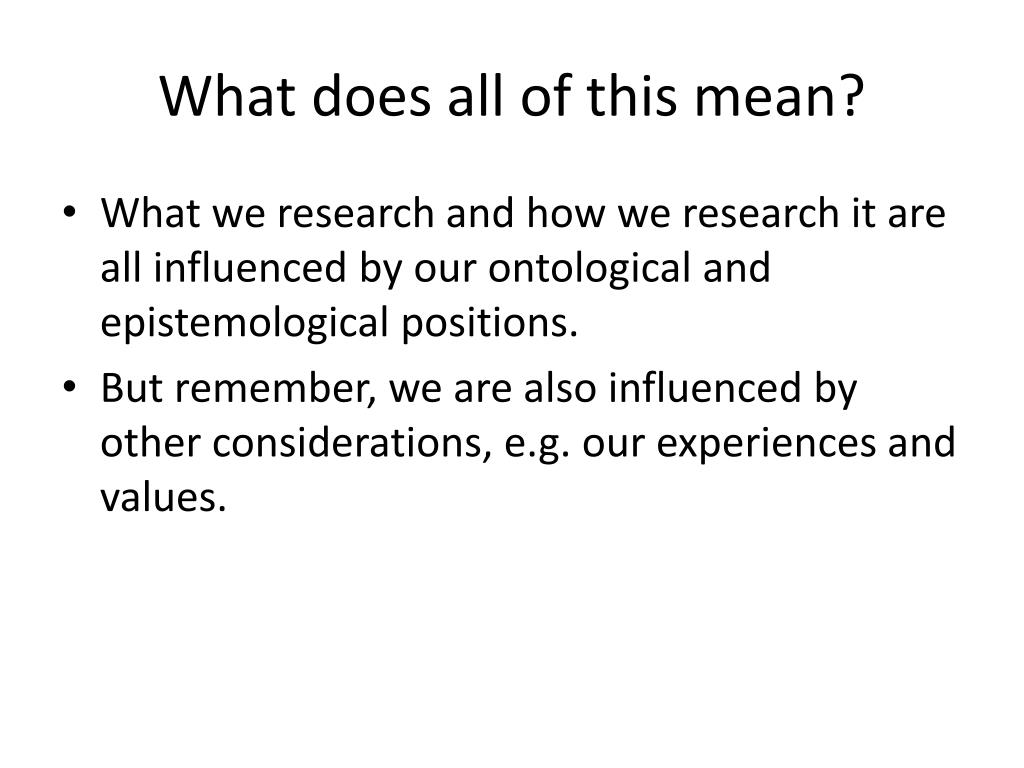 What does all of this mean?

• What we research and how we research it are all influenced by our ontological and epistemological positions.
• But remember, we are also influenced by other considerations, e.g. our experiences and values.